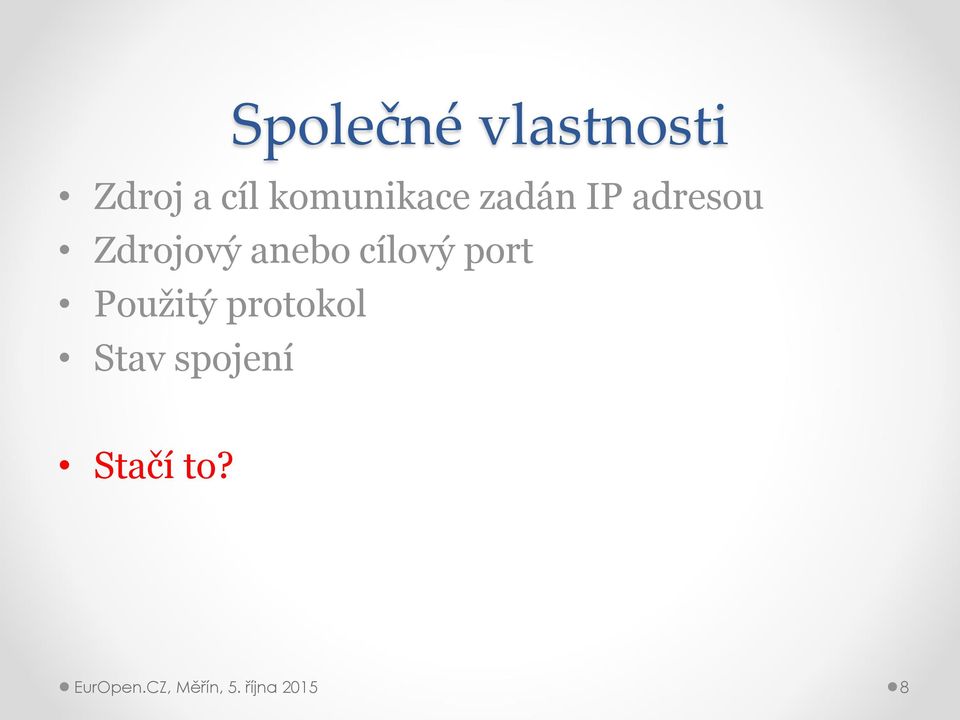 Společné vlastnosti

• Zdroj a cíl komunikace zadán IP adresou
• Zdrojový anebo cílový port
• Použitý protokol
• Stav spojení

• Stačí to?

EurOpen.CZ, Měřín, 5. října 2015

8